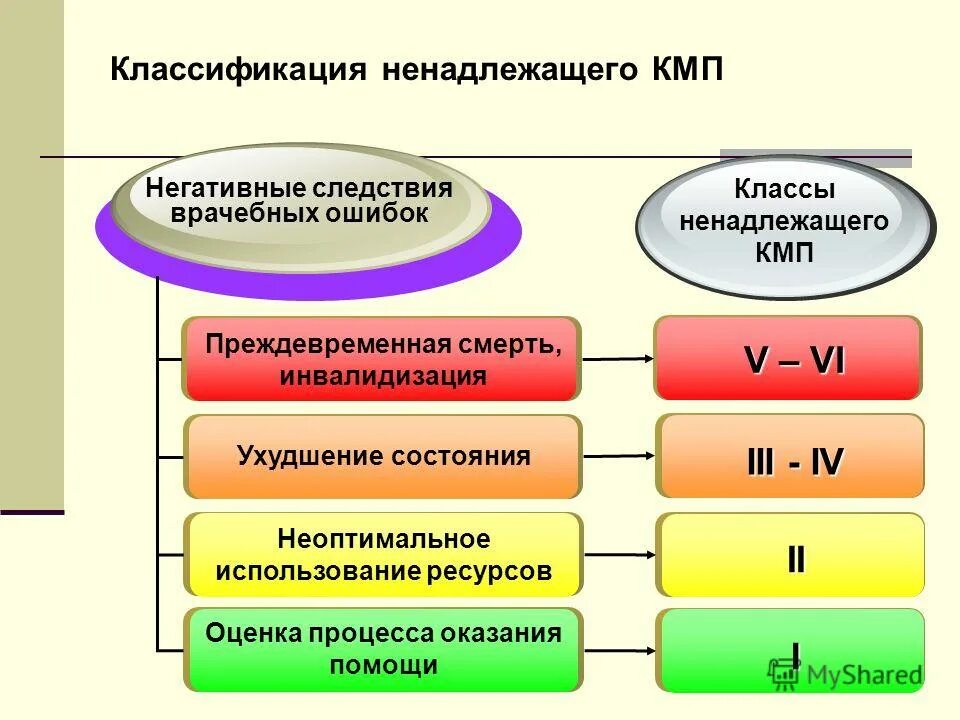 Классификация ненадлежащего КМП

Негативные следствия врачебных ошибок

Классы ненадлежащего КМП

Преждевременная смерть, инвалидизация

V – VI

Ухудшение состояния

III - IV

Неоптимальное использование ресурсов

II

Оценка процесса оказания помощи

I

MyShared